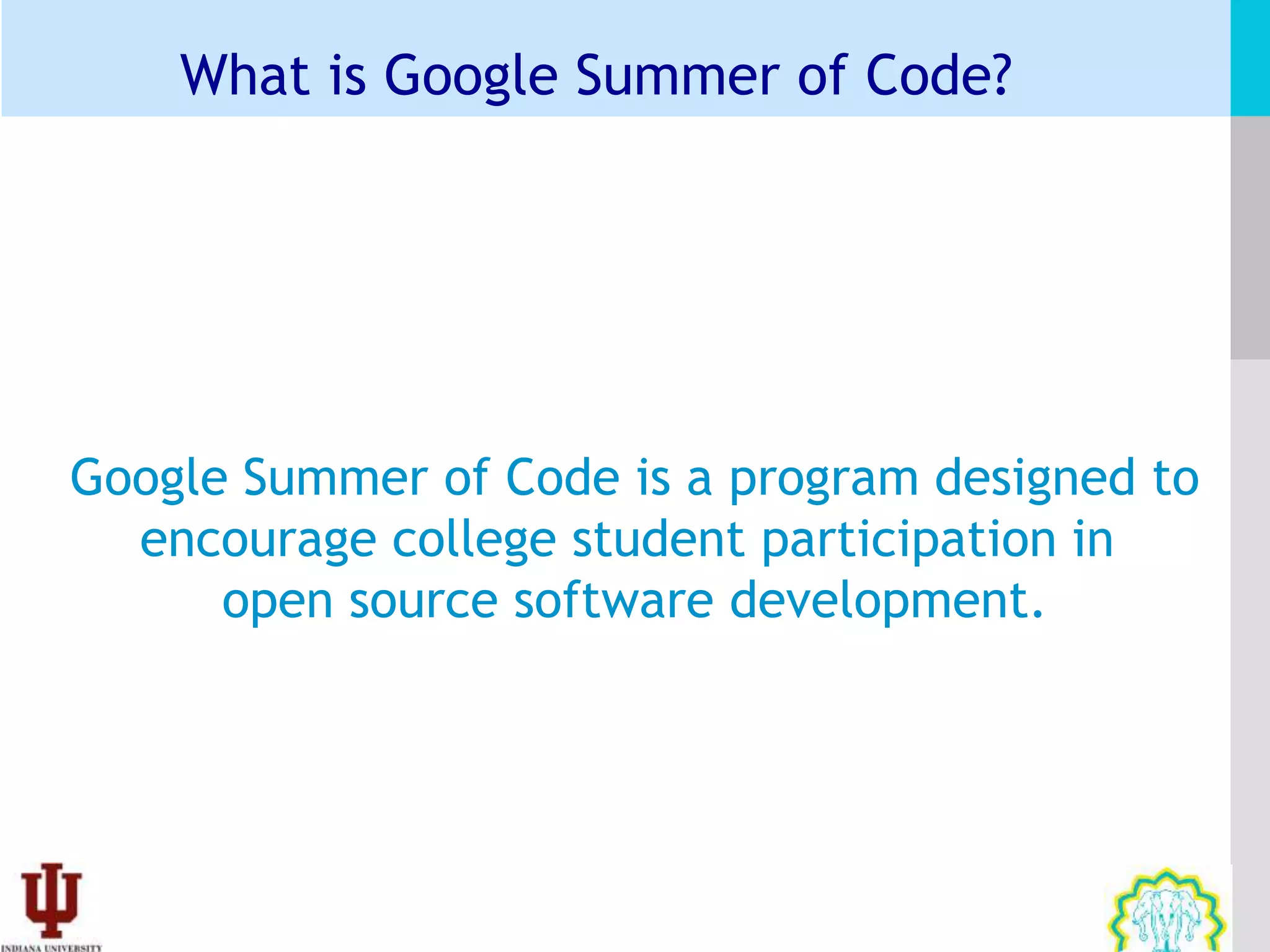 What is Google Summer of Code?

Google Summer of Code is a program designed to encourage college student participation in open source software development.

INDIANA UNIVERSITY